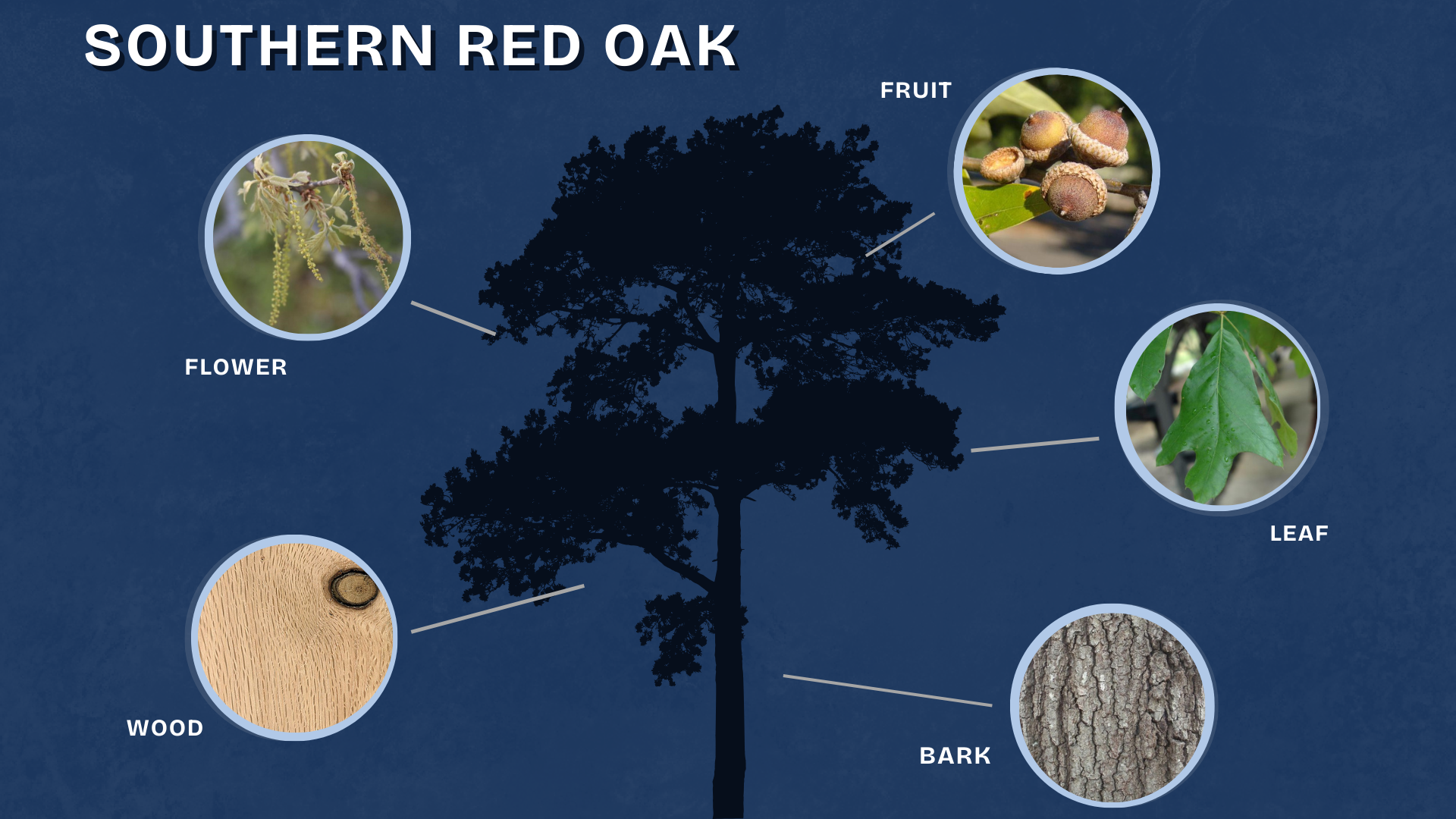 SOUTHERN RED OAK

FRUIT

FLOWER

LEAF

WOOD

BARK